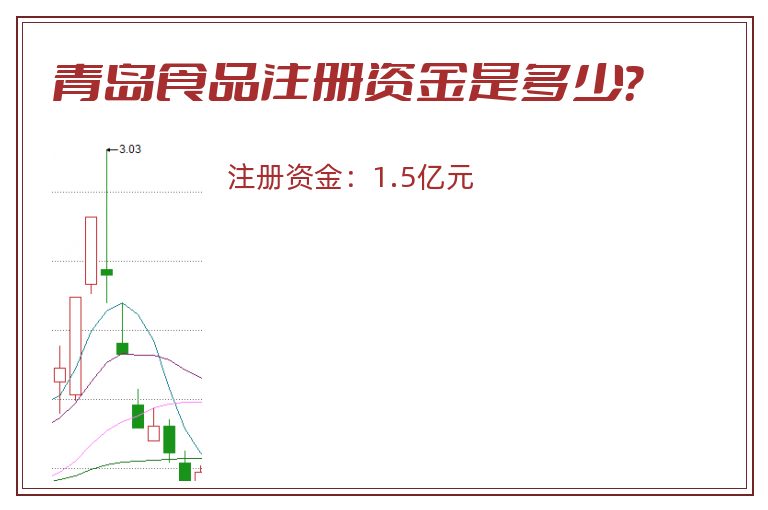 青岛食品注册资金是多少?

3.03

注册资金：1.5亿元